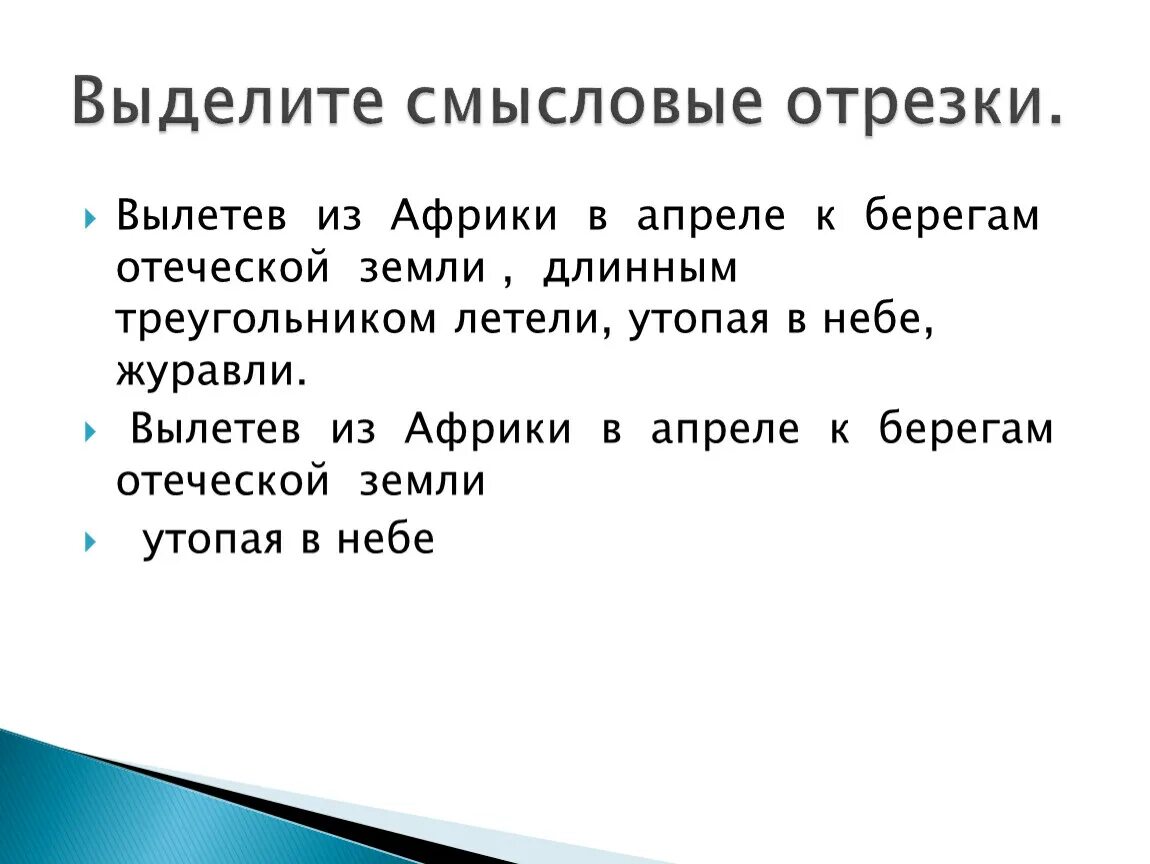 Выделите смысловые отрезки.

Вылетев из Африки в апреле к берегам отеческой земли , длинным треугольником летели, утопая в небе, журавли.

Вылетев из Африки в апреле к берегам отеческой земли

утопая в небе